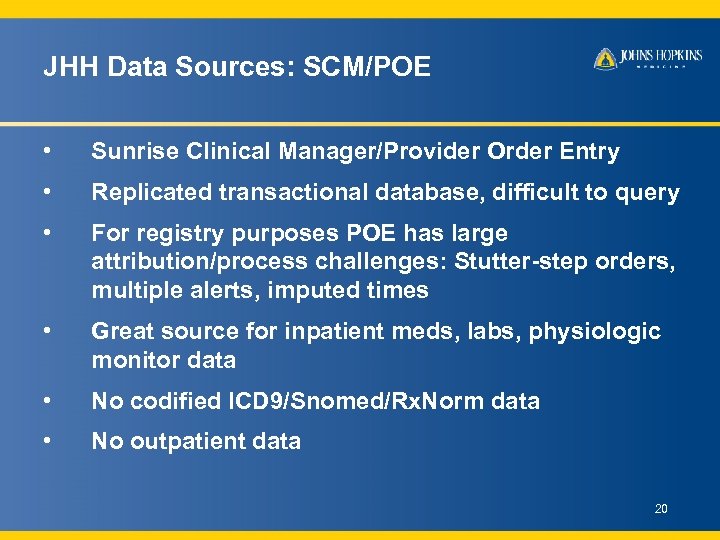 JHH Data Sources: SCM/POE

JOHNS HOPKINS
MEDICINE

• Sunrise Clinical Manager/Provider Order Entry
• Replicated transactional database, difficult to query
• For registry purposes POE has large attribution/process challenges: Stutter-step orders, multiple alerts, imputed times
• Great source for inpatient meds, labs, physiologic monitor data
• No codified ICD9/Snomed/RxNorm data
• No outpatient data

20